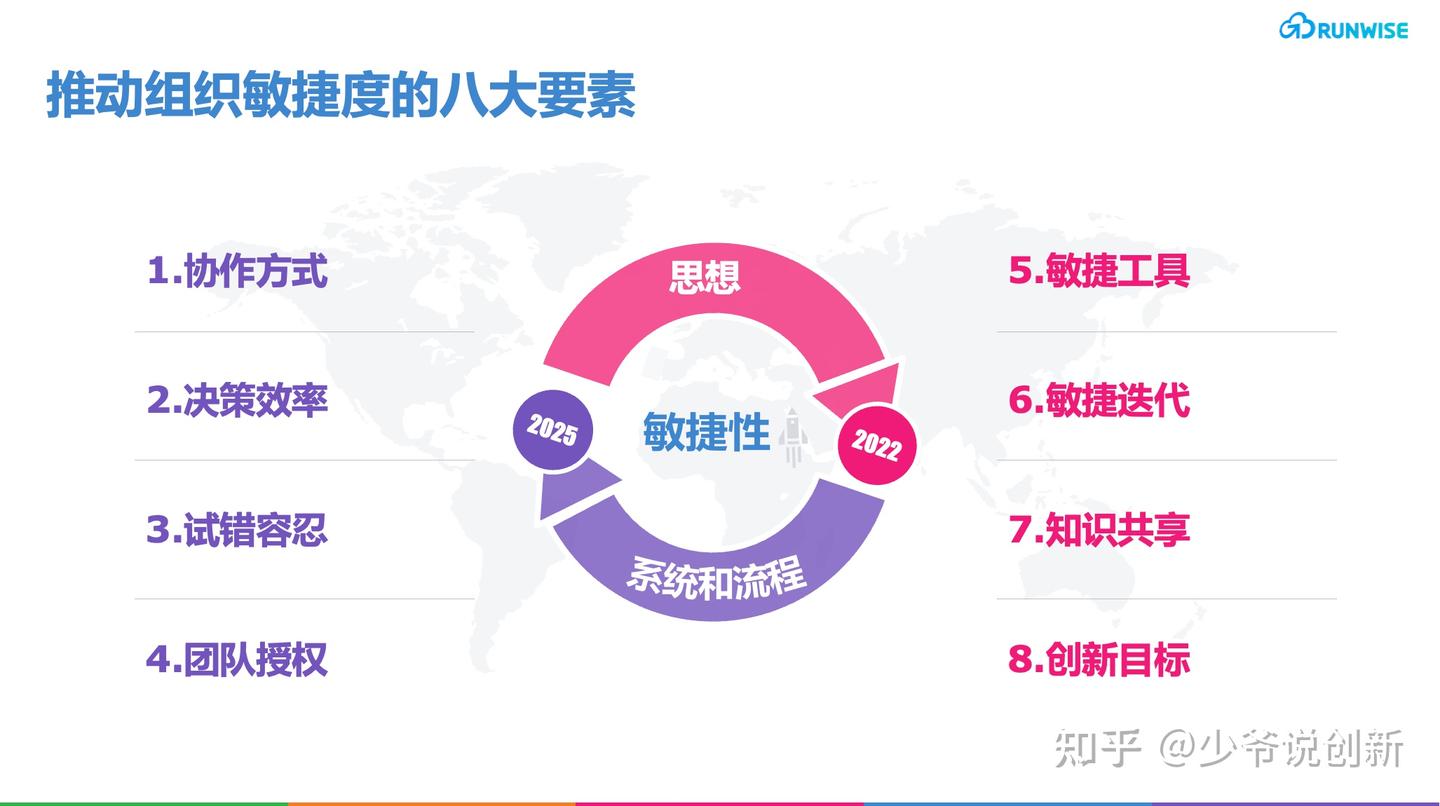 RUNWISE

推动组织敏捷度的八大要素

1.协作方式

2.决策效率

3.试错容忍

4.团队授权

思想

2025

敏捷性

2022

系统和流程

5.敏捷工具

6.敏捷迭代

7.知识共享

8.创新目标

知乎 @少爷说创新